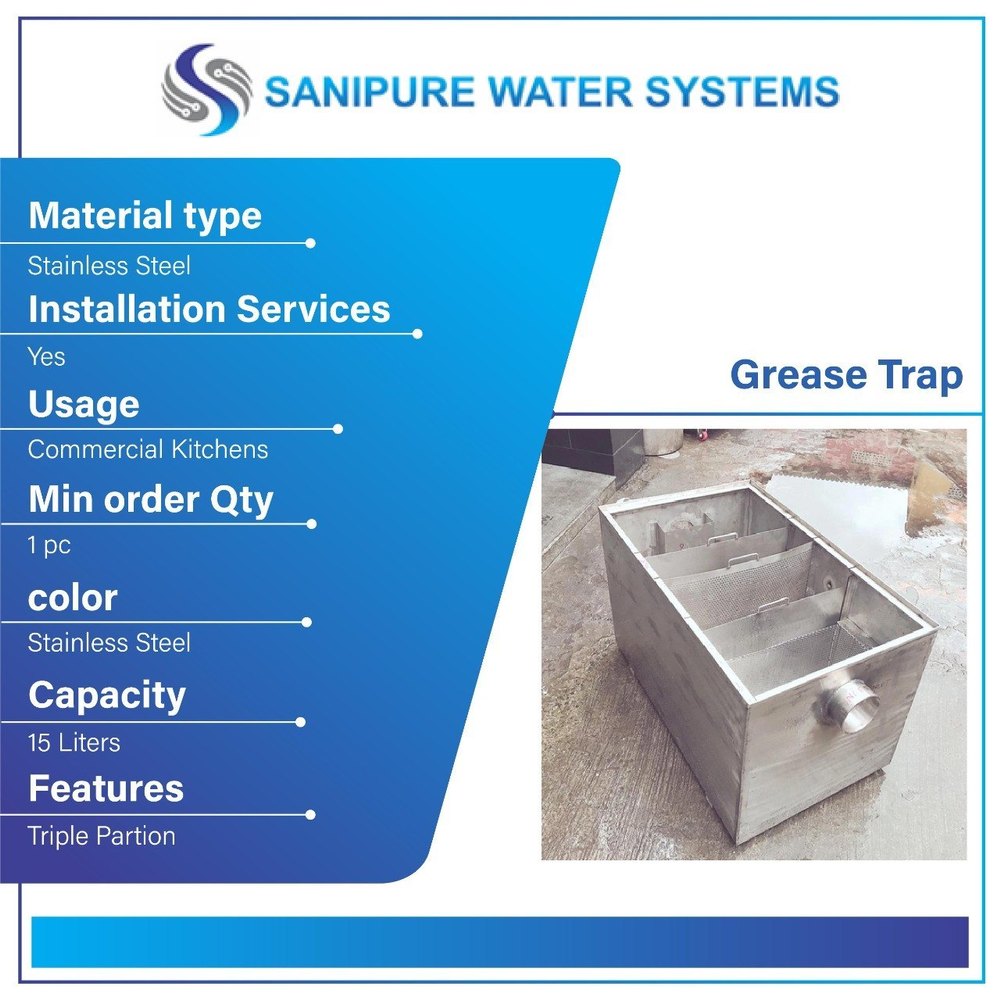 SANIPURE WATER SYSTEMS

Material type

Stainless Steel

Installation Services

Yes

Usage

Commercial Kitchens

Min order Qty

1 pc

color

Stainless Steel

Capacity

15 Liters

Features

Triple Partion

Grease Trap